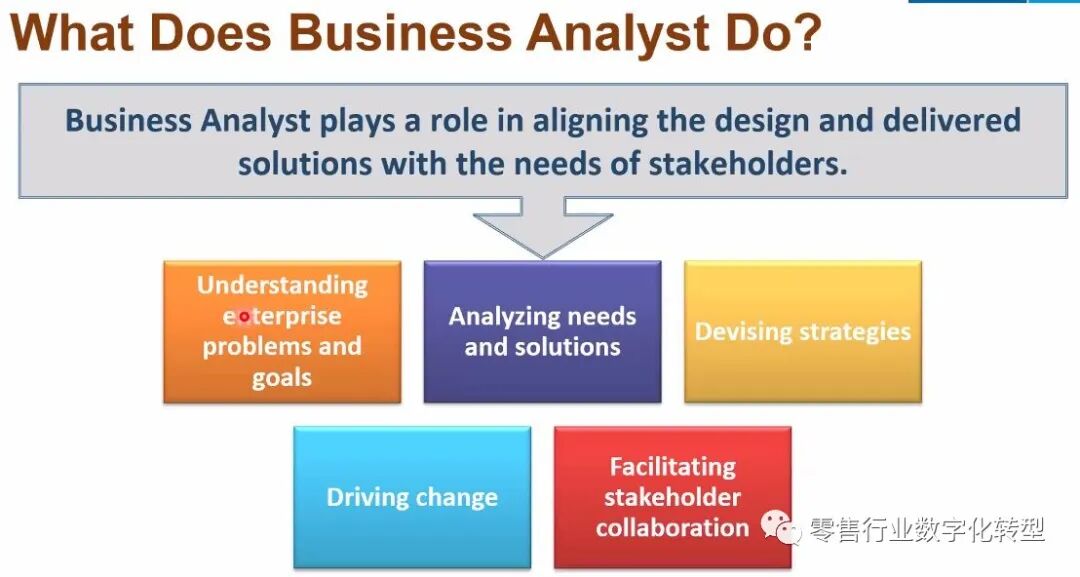 What Does Business Analyst Do?

Business Analyst plays a role in aligning the design and delivered solutions with the needs of stakeholders.

Understanding enterprise problems and goals

Analyzing needs and solutions

Devising strategies

Driving change

Facilitating stakeholder collaboration

零售行业数字化转型